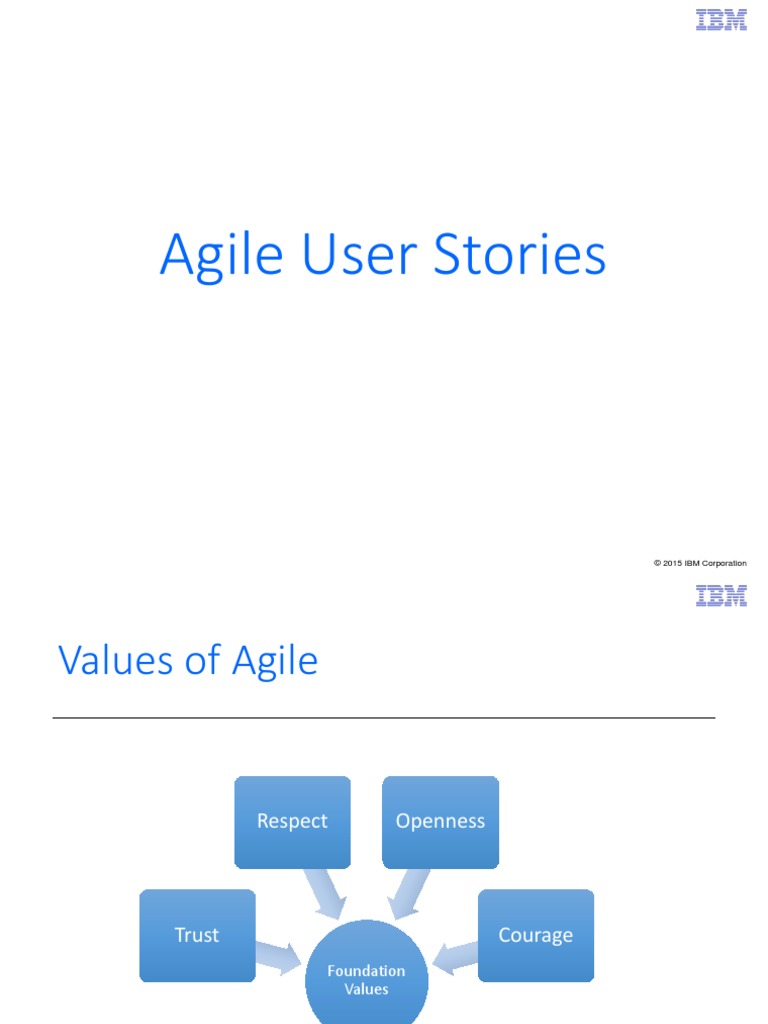 IBM

Agile User Stories

© 2015 IBM Corporation

IBM

Values of Agile

Respect

Openness

Trust

Courage

Foundation Values